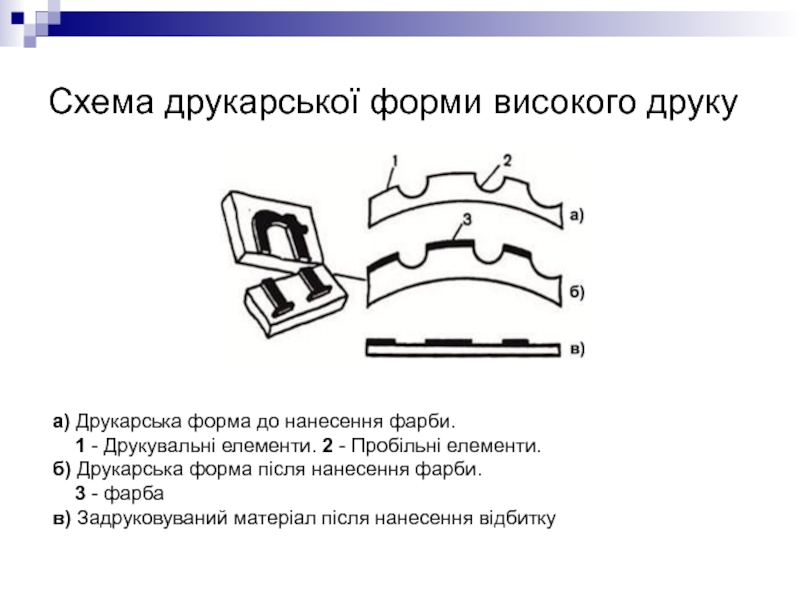 Схема друкарської форми високого друку

1
2
а)
3
б)
в)

а) Друкарська форма до нанесення фарби.
1 - Друкувальні елементи. 2 - Пробільні елементи.
б) Друкарська форма після нанесення фарби.
3 - фарба
в) Задруковуваний матеріал після нанесення відбитку